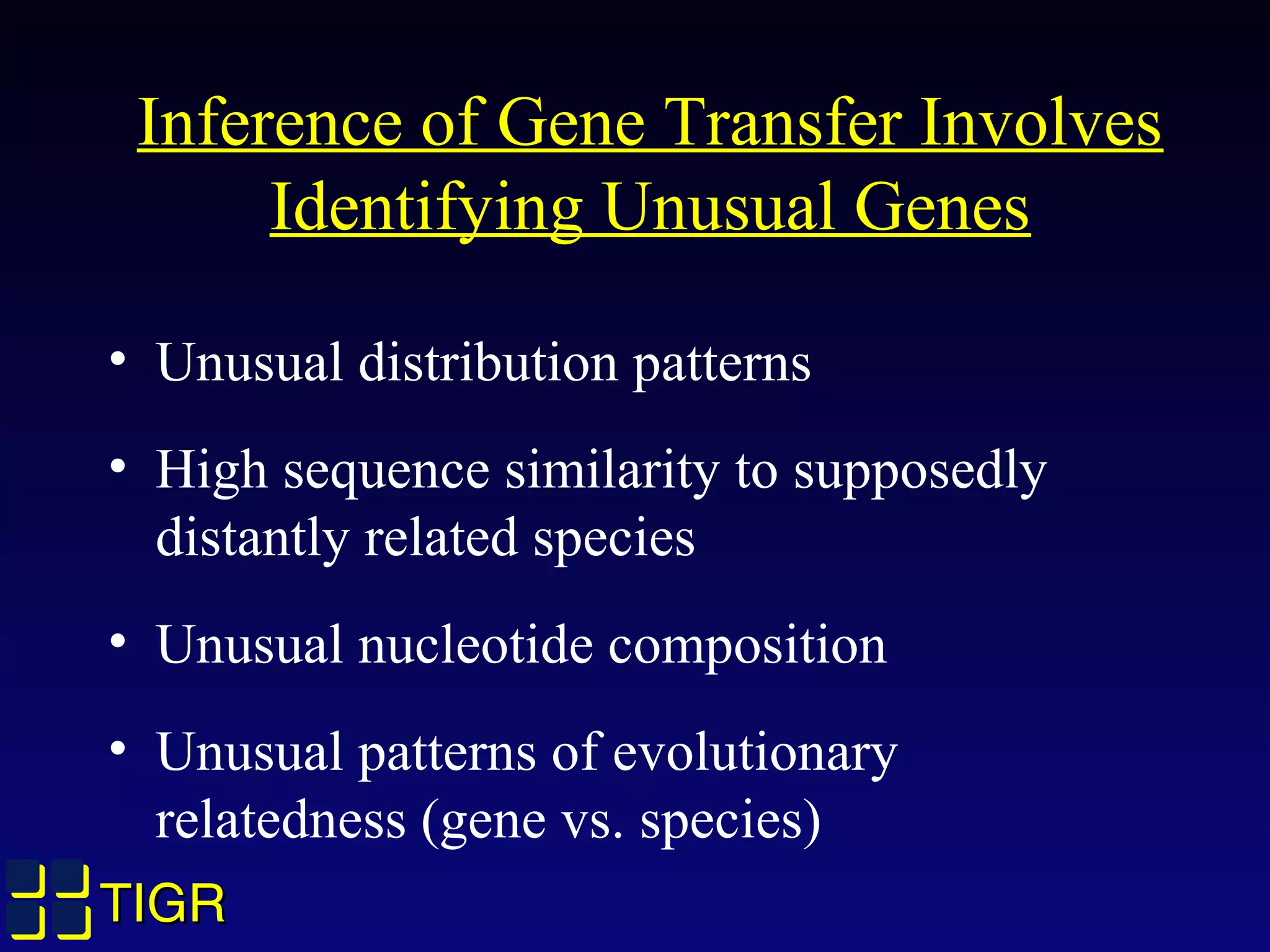 Inference of Gene Transfer Involves Identifying Unusual Genes

• Unusual distribution patterns

• High sequence similarity to supposedly distantly related species

• Unusual nucleotide composition

• Unusual patterns of evolutionary relatedness (gene vs. species)

TIGR